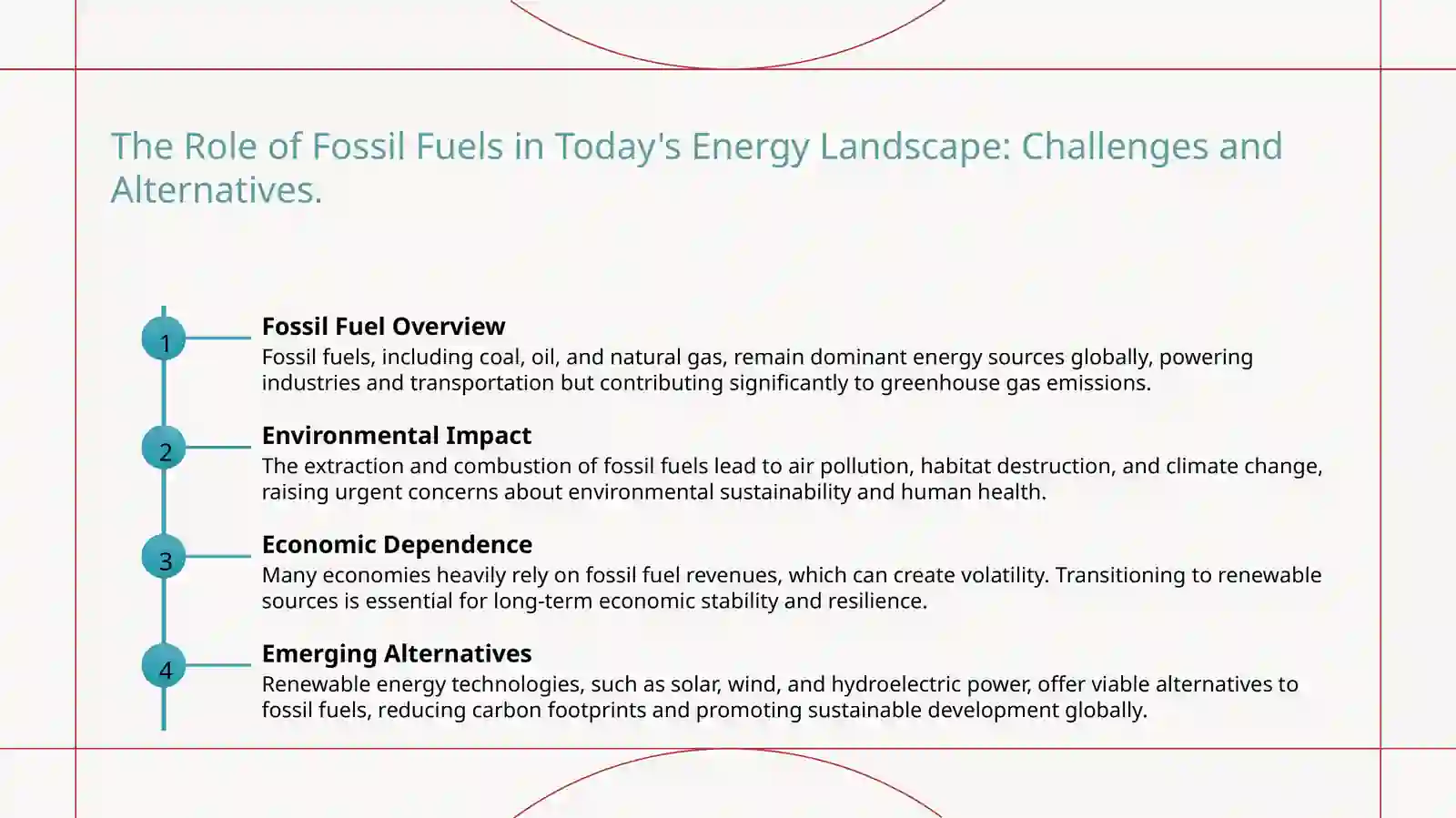 The Role of Fossil Fuels in Today's Energy Landscape: Challenges and Alternatives.

1

Fossil Fuel Overview

Fossil fuels, including coal, oil, and natural gas, remain dominant energy sources globally, powering industries and transportation but contributing significantly to greenhouse gas emissions.

2

Environmental Impact

The extraction and combustion of fossil fuels lead to air pollution, habitat destruction, and climate change, raising urgent concerns about environmental sustainability and human health.

3

Economic Dependence

Many economies heavily rely on fossil fuel revenues, which can create volatility. Transitioning to renewable sources is essential for long-term economic stability and resilience.

4

Emerging Alternatives

Renewable energy technologies, such as solar, wind, and hydroelectric power, offer viable alternatives to fossil fuels, reducing carbon footprints and promoting sustainable development globally.